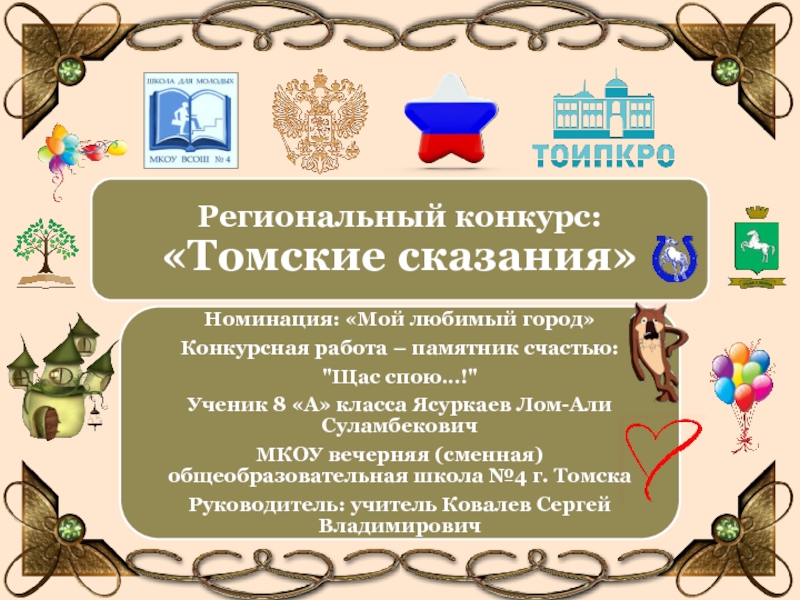 ШКОЛА ДЛЯ МОЛОДЫХ
МКОУ ВСОШ № 4

ТОИПКРО

Региональный конкурс:
«Томские сказания»

Номинация: «Мой любимый город»
Конкурсная работа – памятник счастью:
"Щас спою…!"
Ученик 8 «А» класса Ясуркаев Лом-Али Суламбекович
МКОУ вечерняя (сменная) общеобразовательная школа №4 г. Томска
Руководитель: учитель Ковалев Сергей Владимирович